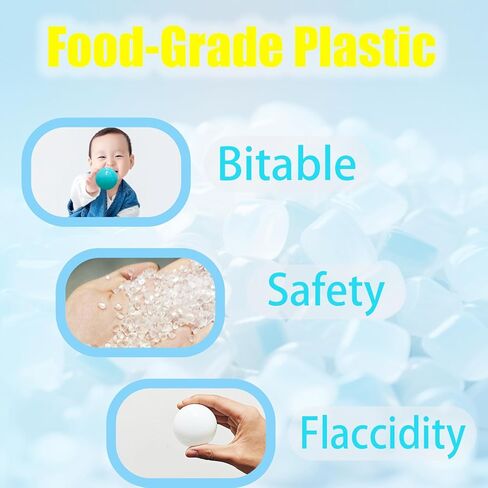 Food-Grade Plastic

Bitable

Safety

Flaccidity